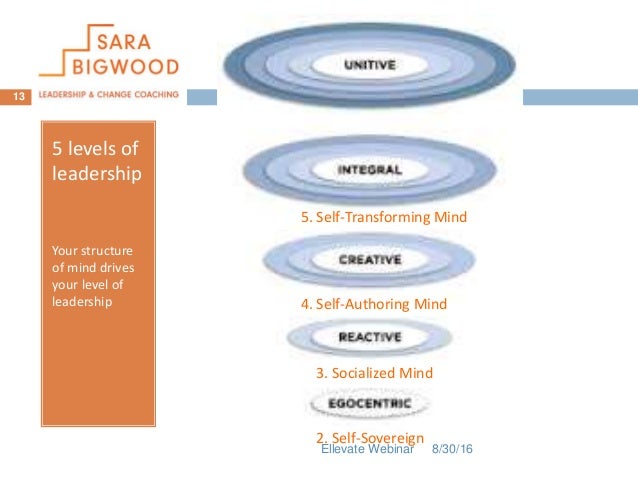 SARA
BIGWOOD
LEADERSHIP & CHANGE COACHING

13

5 levels of leadership

Your structure of mind drives your level of leadership

UNITIVE

INTEGRAL

5. Self-Transforming Mind

CREATIVE

4. Self-Authoring Mind

REACTIVE

3. Socialized Mind

EGOCENTRIC

2. Self-Sovereign

Ellevate Webinar 8/30/16